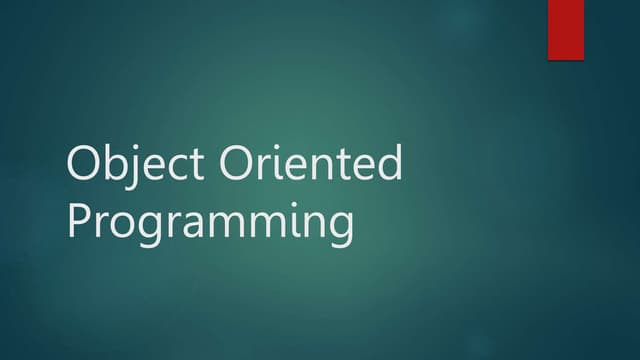 Object Oriented Programming